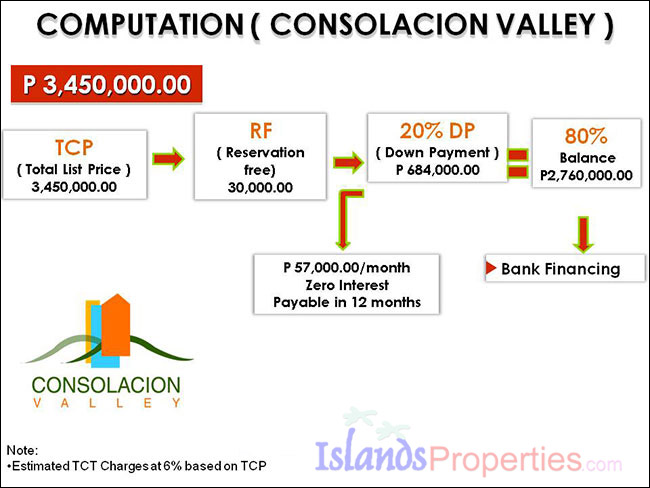 COMPUTATION ( CONSOLACION VALLEY )

P 3,450,000.00

TCP
( Total List Price )
3,450,000.00

RF
( Reservation free)
30,000.00

20% DP
( Down Payment )
P 684,000.00

80%
Balance
P2,760,000.00

P 57,000.00/month
Zero Interest
Payable in 12 months

Bank Financing

CONSOLACION
VALLEY

Note:
•Estimated TCT Charges at 6% based on TCP

IslandsProperties.com